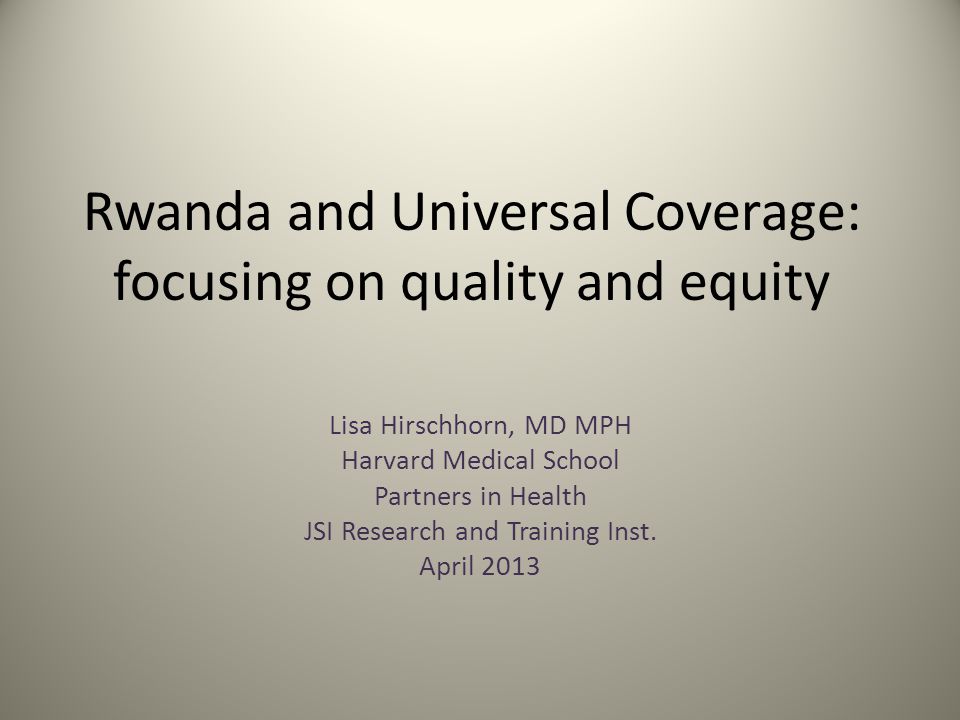 Rwanda and Universal Coverage: focusing on quality and equity

Lisa Hirschhorn, MD MPH
Harvard Medical School
Partners in Health
JSI Research and Training Inst.
April 2013